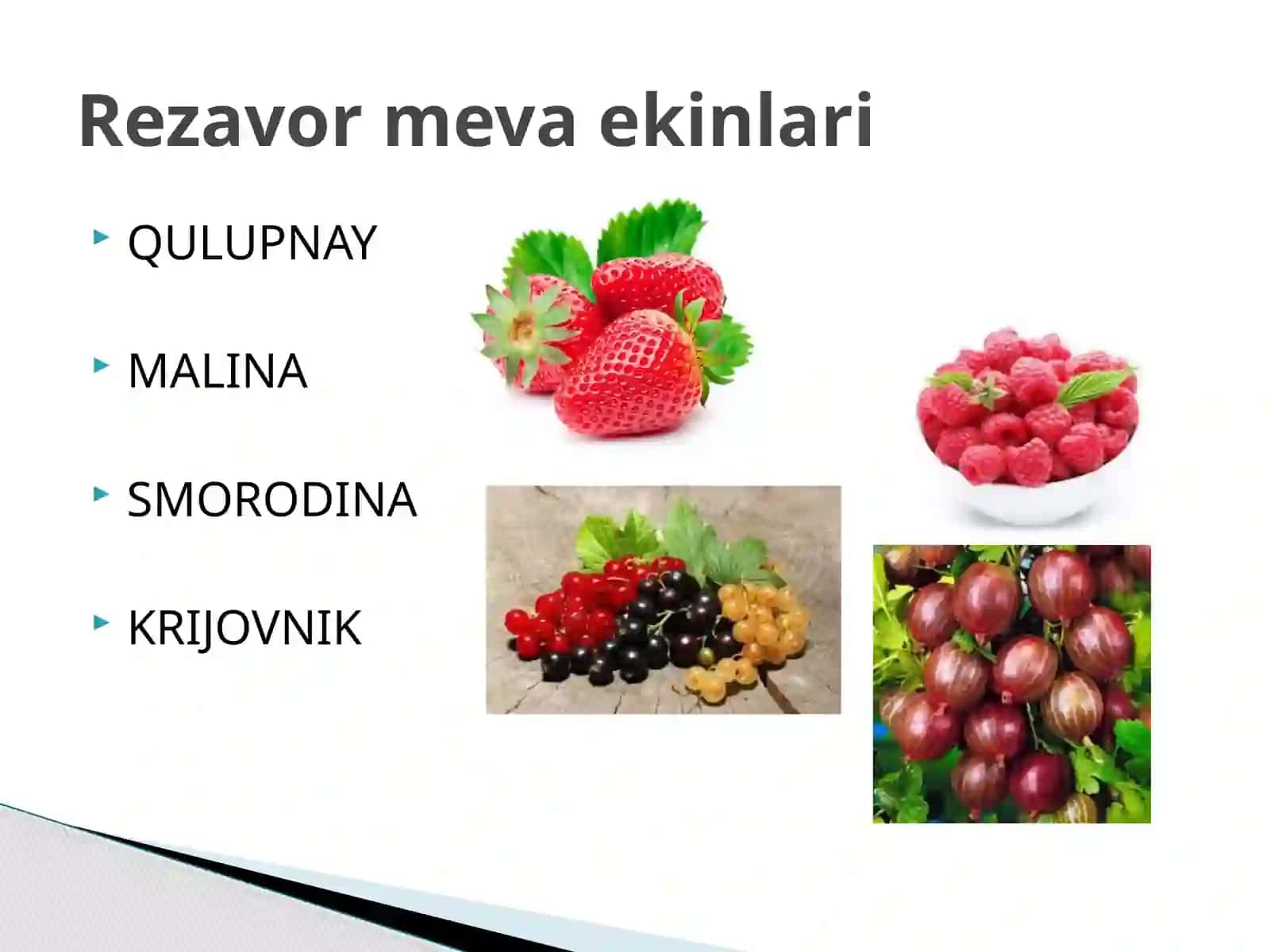 Rezavor meva ekinlari

QULUPNAY

MALINA

SMORODINA

KRIJOVNIK